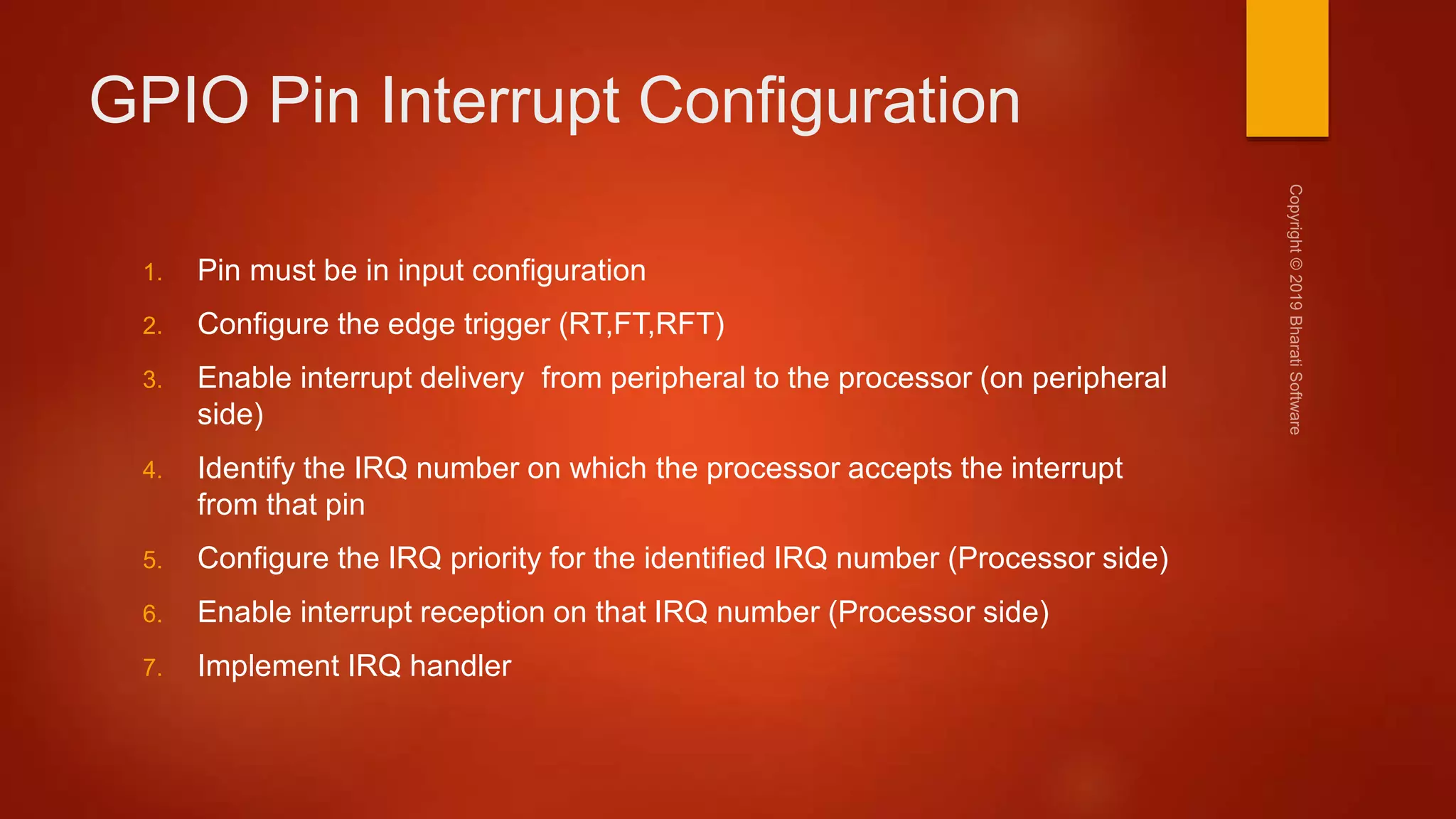 GPIO Pin Interrupt Configuration

1. Pin must be in input configuration
2. Configure the edge trigger (RT,FT,RFT)
3. Enable interrupt delivery  from peripheral to the processor (on peripheral side)
4. Identify the IRQ number on which the processor accepts the interrupt from that pin
5. Configure the IRQ priority for the identified IRQ number (Processor side)
6. Enable interrupt reception on that IRQ number (Processor side)
7. Implement IRQ handler

Copyright © 2019 Bharati Software